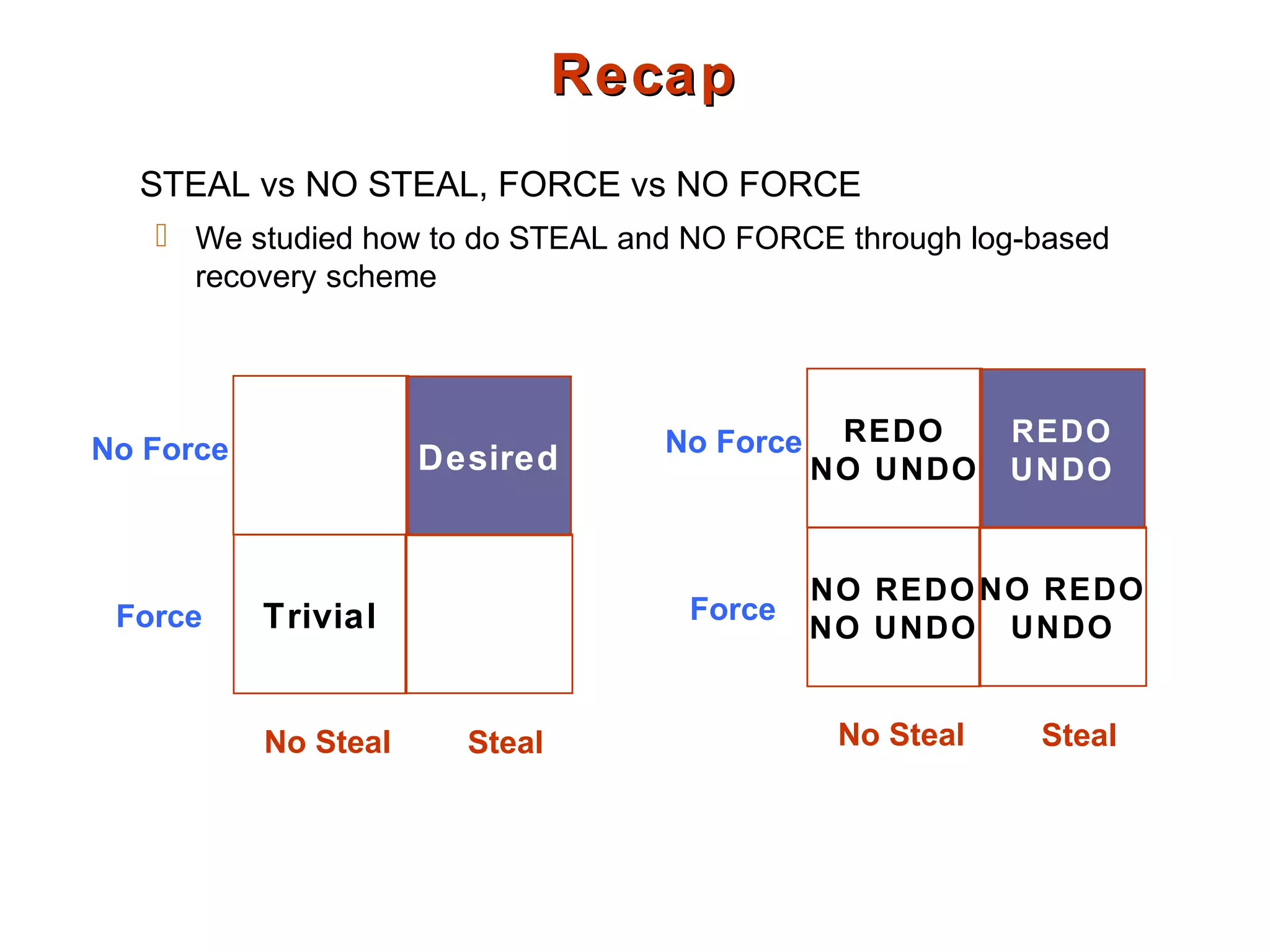 Recap

STEAL vs NO STEAL, FORCE vs NO FORCE

We studied how to do STEAL and NO FORCE through log-based recovery scheme

| | No Steal | Steal |
|---|---|---|
| No Force | | Desired |
| Force | Trivial | |

| | No Steal | Steal |
|---|---|---|
| No Force | REDO NO UNDO | REDO UNDO |
| Force | NO REDO NO UNDO | NO REDO UNDO |